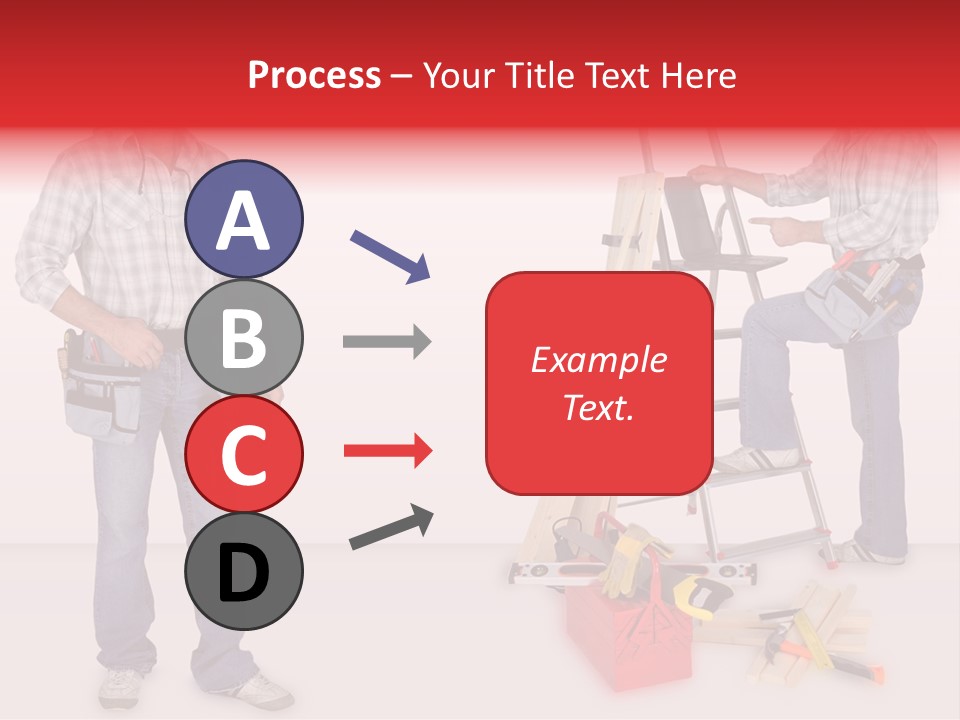 Process – Your Title Text Here

A

B

C

D

Example Text.